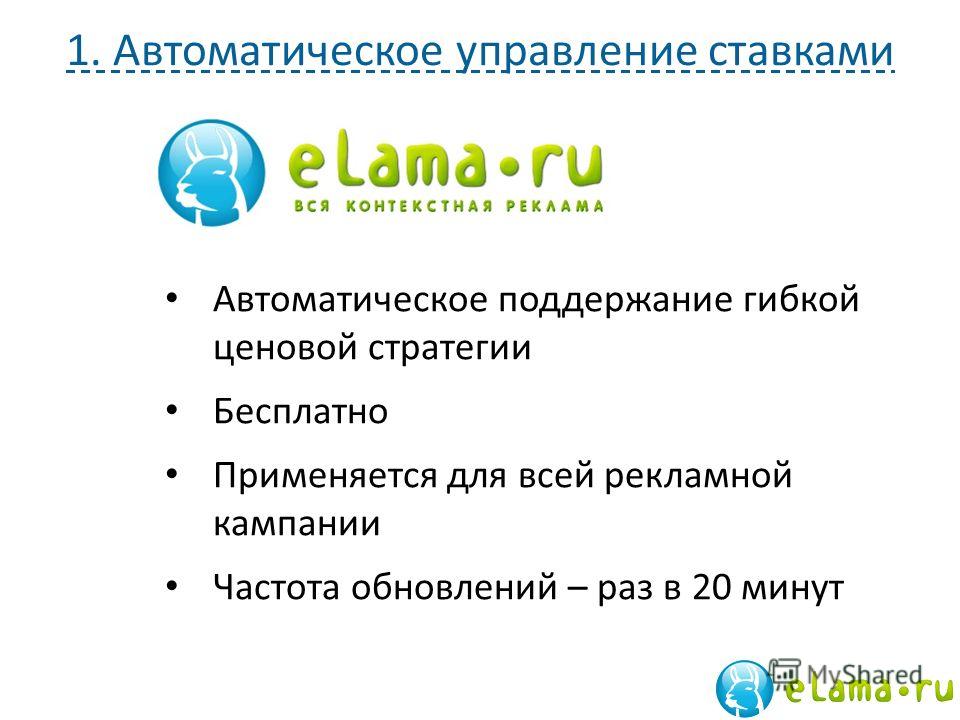 1. Автоматическое управление ставками

eLama•ru
ВСЯ КОНТЕКСТНАЯ РЕКЛАМА

• Автоматическое поддержание гибкой ценовой стратегии
• Бесплатно
• Применяется для всей рекламной кампании
• Частота обновлений – раз в 20 минут

MyShared
eLama•ru